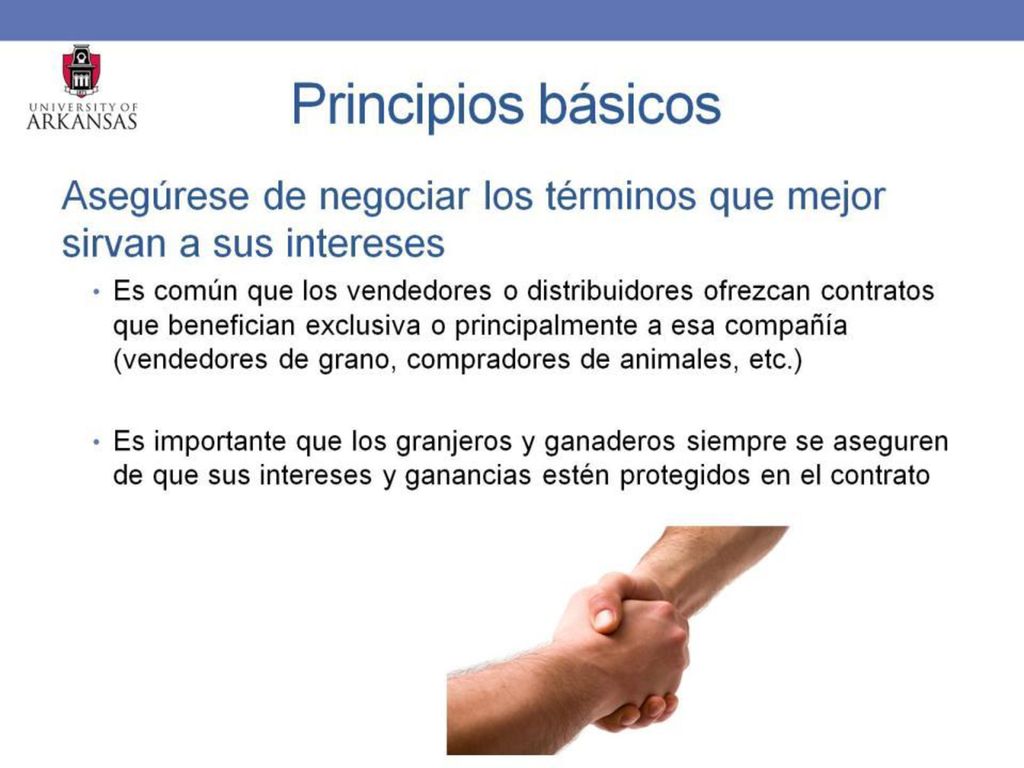 UNIVERSITY OF ARKANSAS

Principios básicos

Asegúrese de negociar los términos que mejor sirvan a sus intereses

• Es común que los vendedores o distribuidores ofrezcan contratos que benefician exclusiva o principalmente a esa compañía (vendedores de grano, compradores de animales, etc.)

• Es importante que los granjeros y ganaderos siempre se aseguren de que sus intereses y ganancias estén protegidos en el contrato